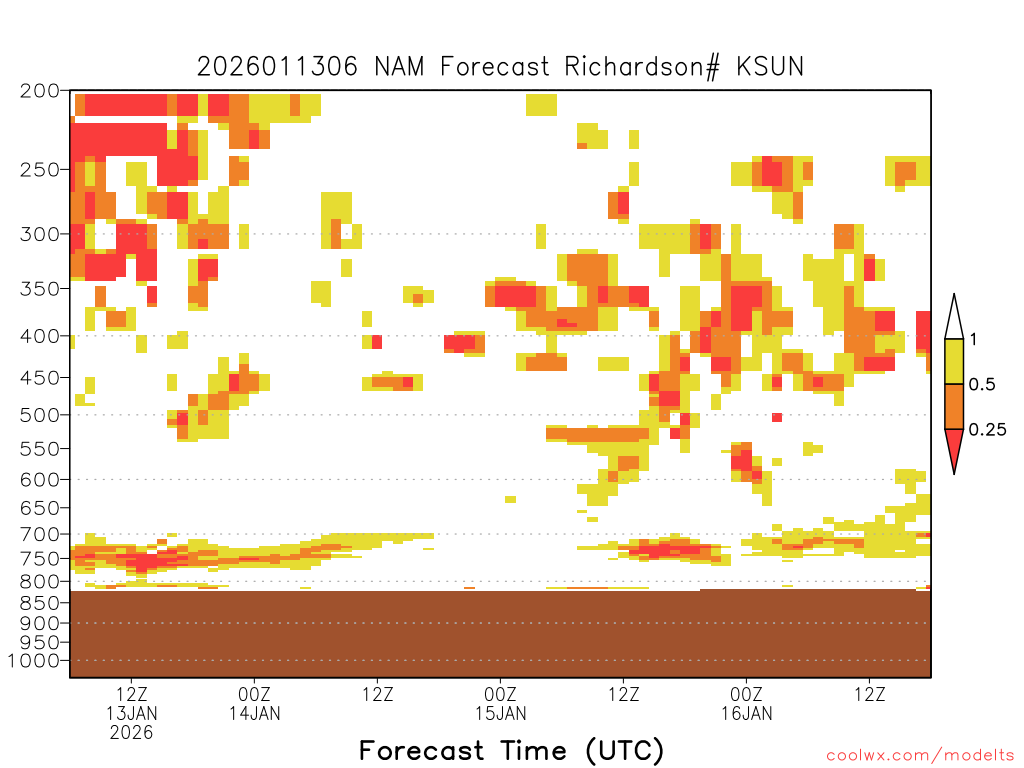 2026011306 NAM Forecast Richardson# KSUN

200
250
300
350
400
450
500
550
600
650
700
750
800
850
900
950
1000

1
0.5
0.25

12Z
13JAN
2026
00Z
14JAN
12Z
00Z
15JAN
12Z
00Z
16JAN
12Z

Forecast Time (UTC)

coolwx.com/modelts